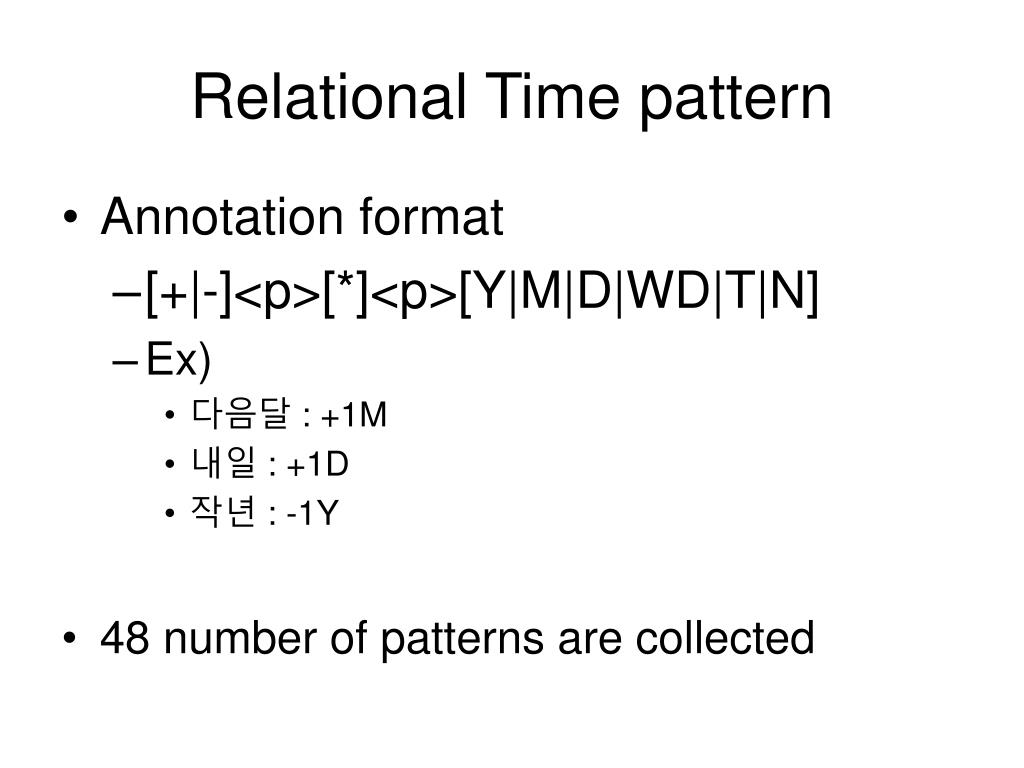 Relational Time pattern

• Annotation format
– [+|-]<p>[*]<p>[Y|M|D|WD|T|N]
– Ex)
• 다음달 : +1M
• 내일 : +1D
• 작년 : -1Y

• 48 number of patterns are collected